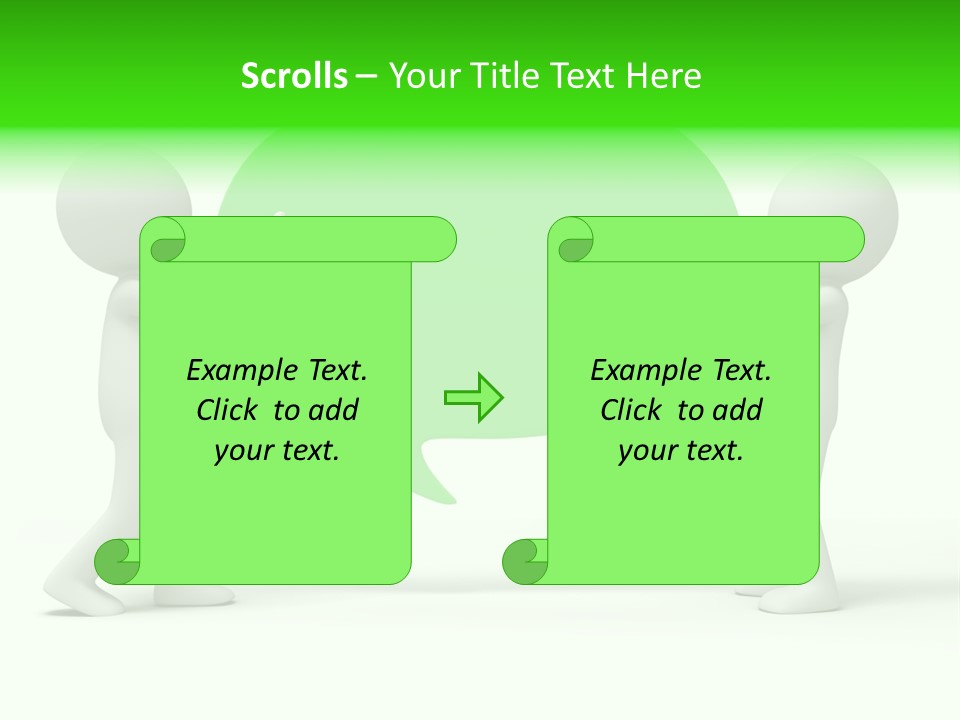 Scrolls – Your Title Text Here

Example Text. Click to add your text.

Example Text. Click to add your text.